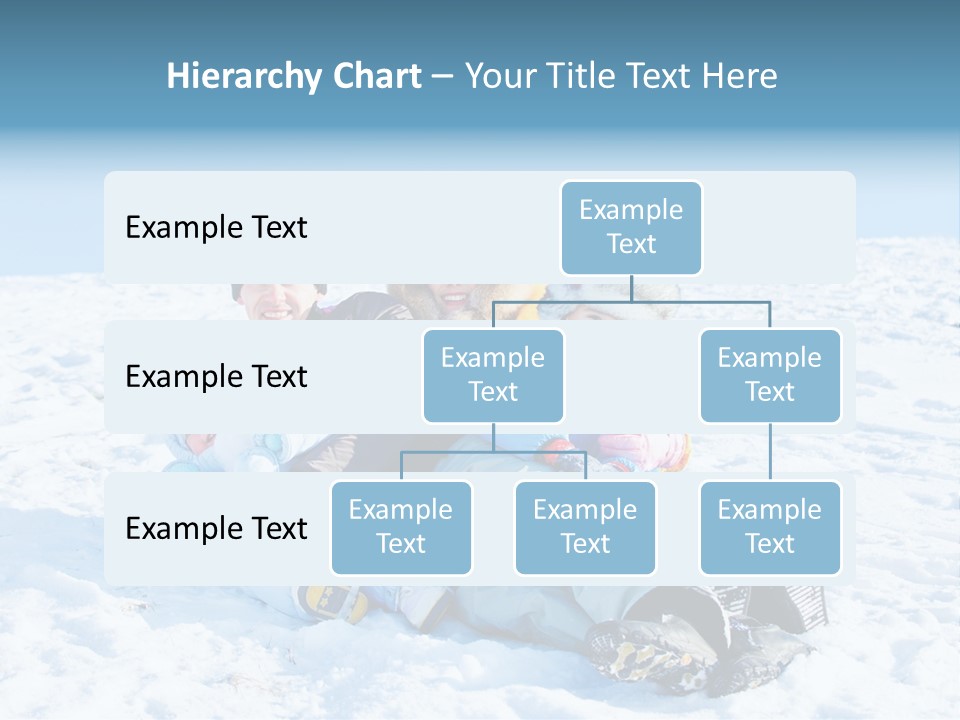 Hierarchy Chart – Your Title Text Here

Example Text

Example Text

Example Text

Example Text

Example Text

Example Text

Example Text

Example Text

Example Text